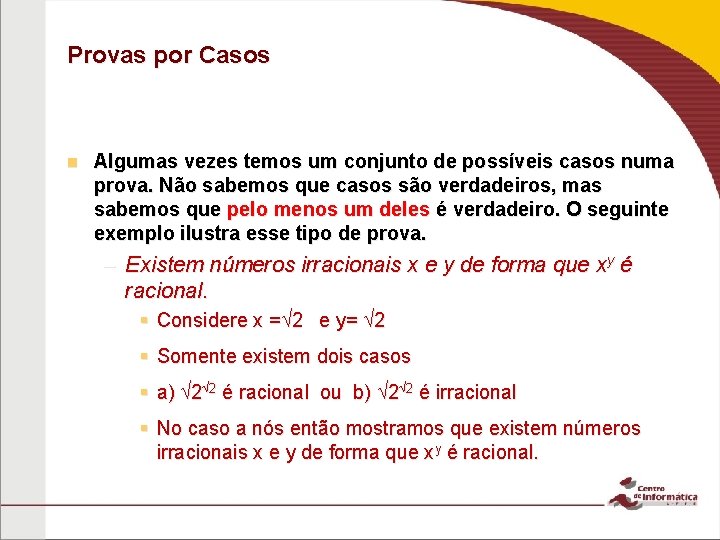 Provas por Casos

Algumas vezes temos um conjunto de possíveis casos numa prova. Não sabemos que casos são verdadeiros, mas sabemos que pelo menos um deles é verdadeiro. O seguinte exemplo ilustra esse tipo de prova.

– Existem números irracionais x e y de forma que $x^y$ é racional.

Considere x =$\sqrt{2}$ e y= $\sqrt{2}$

Somente existem dois casos

a) $\sqrt{2}^{\sqrt{2}}$ é racional ou b) $\sqrt{2}^{\sqrt{2}}$ é irracional

No caso a nós então mostramos que existem números irracionais x e y de forma que $x^y$ é racional.

Centro de Informática